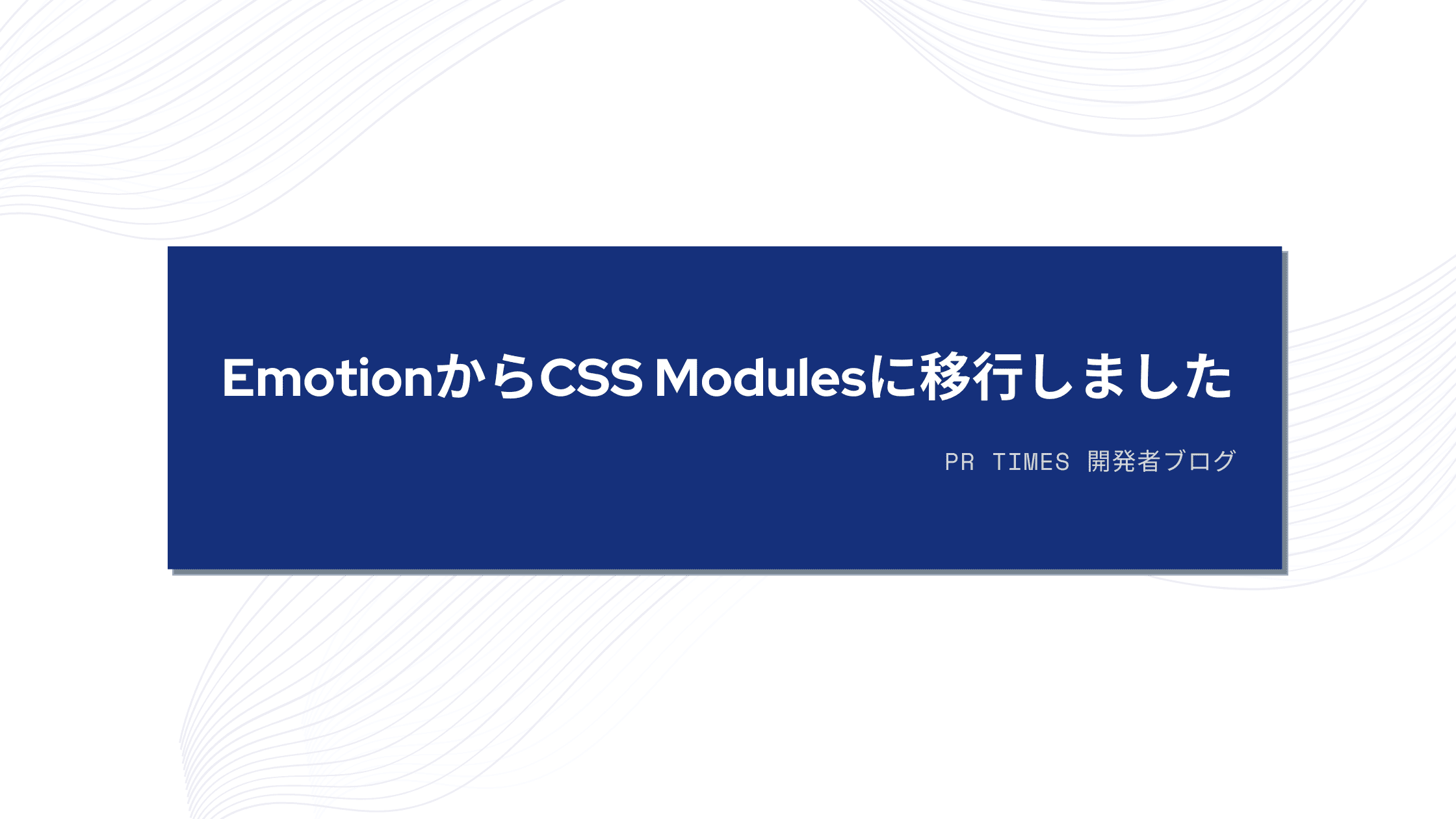 EmotionからCSS Modulesに移行しました

PR TIMES 開発者ブログ